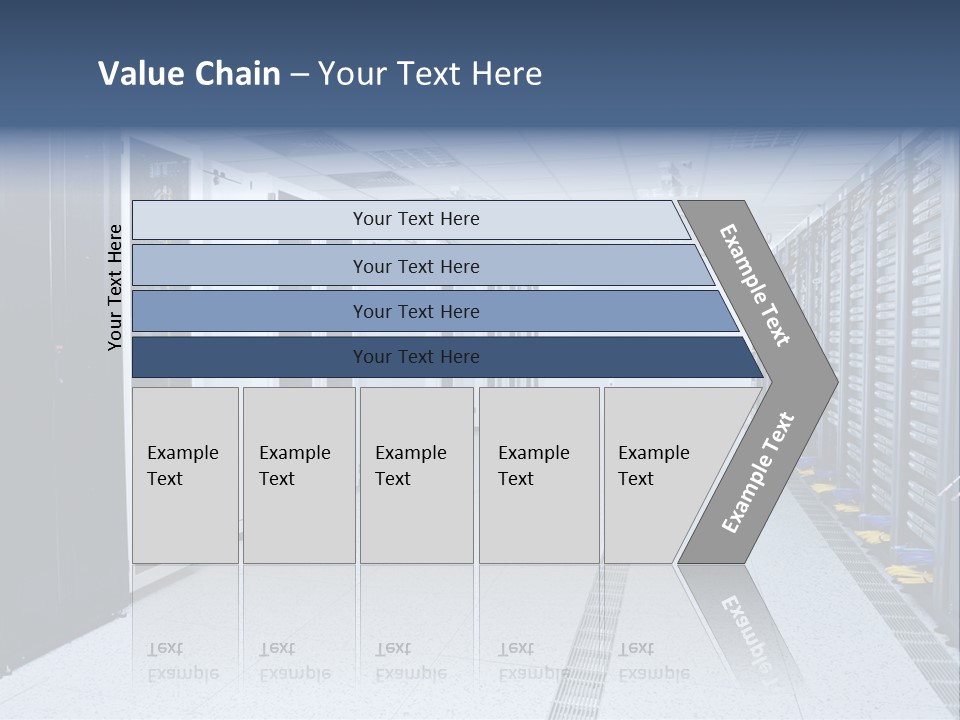 Value Chain – Your Text Here

Your Text Here

Your Text Here

Your Text Here

Your Text Here

Your Text Here

Example Text

Example Text

Example Text

Example Text

Example Text

Example Text

Example Text